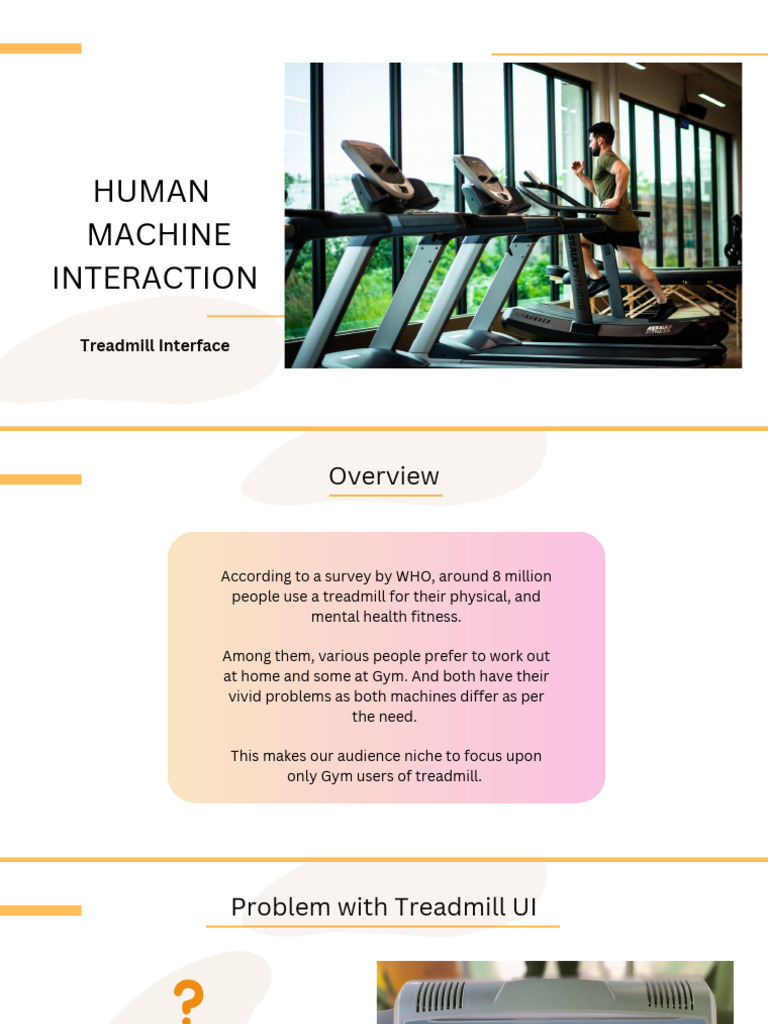 HUMAN MACHINE INTERACTION

Treadmill Interface

Overview

According to a survey by WHO, around 8 million people use a treadmill for their physical, and mental health fitness.

Among them, various people prefer to work out at home and some at Gym. And both have their vivid problems as both machines differ as per the need.

This makes our audience niche to focus upon only Gym users of treadmill.

Problem with Treadmill UI

?